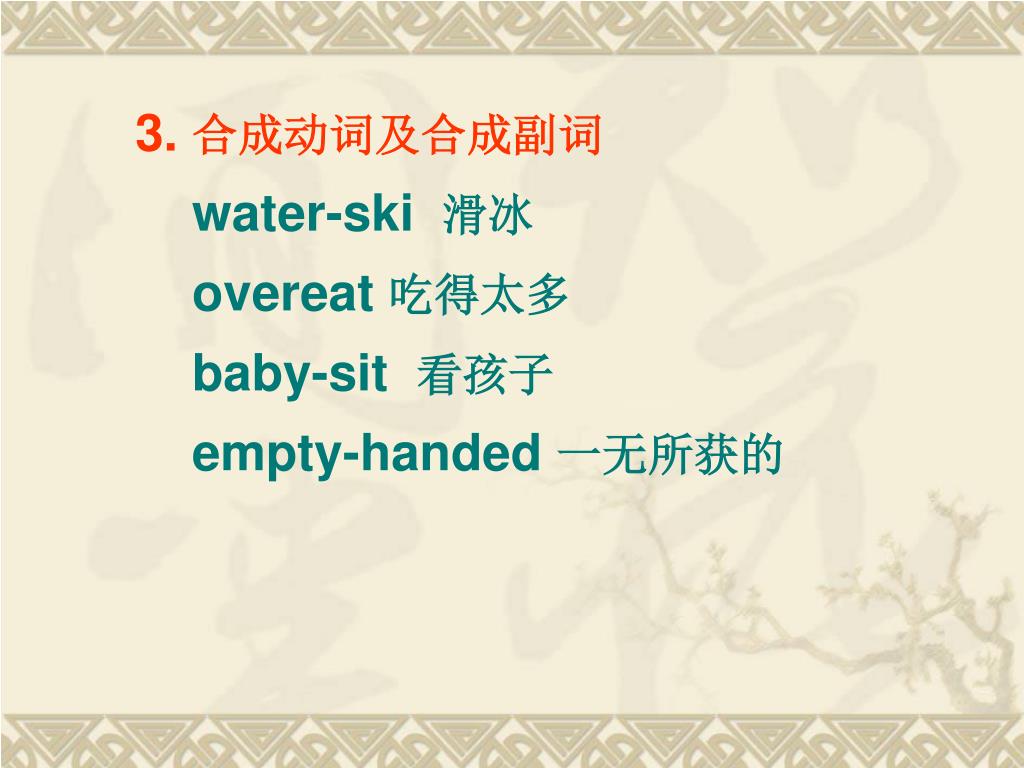 3. 合成动词及合成副词

water-ski 滑冰

overeat 吃得太多

baby-sit 看孩子

empty-handed 一无所获的